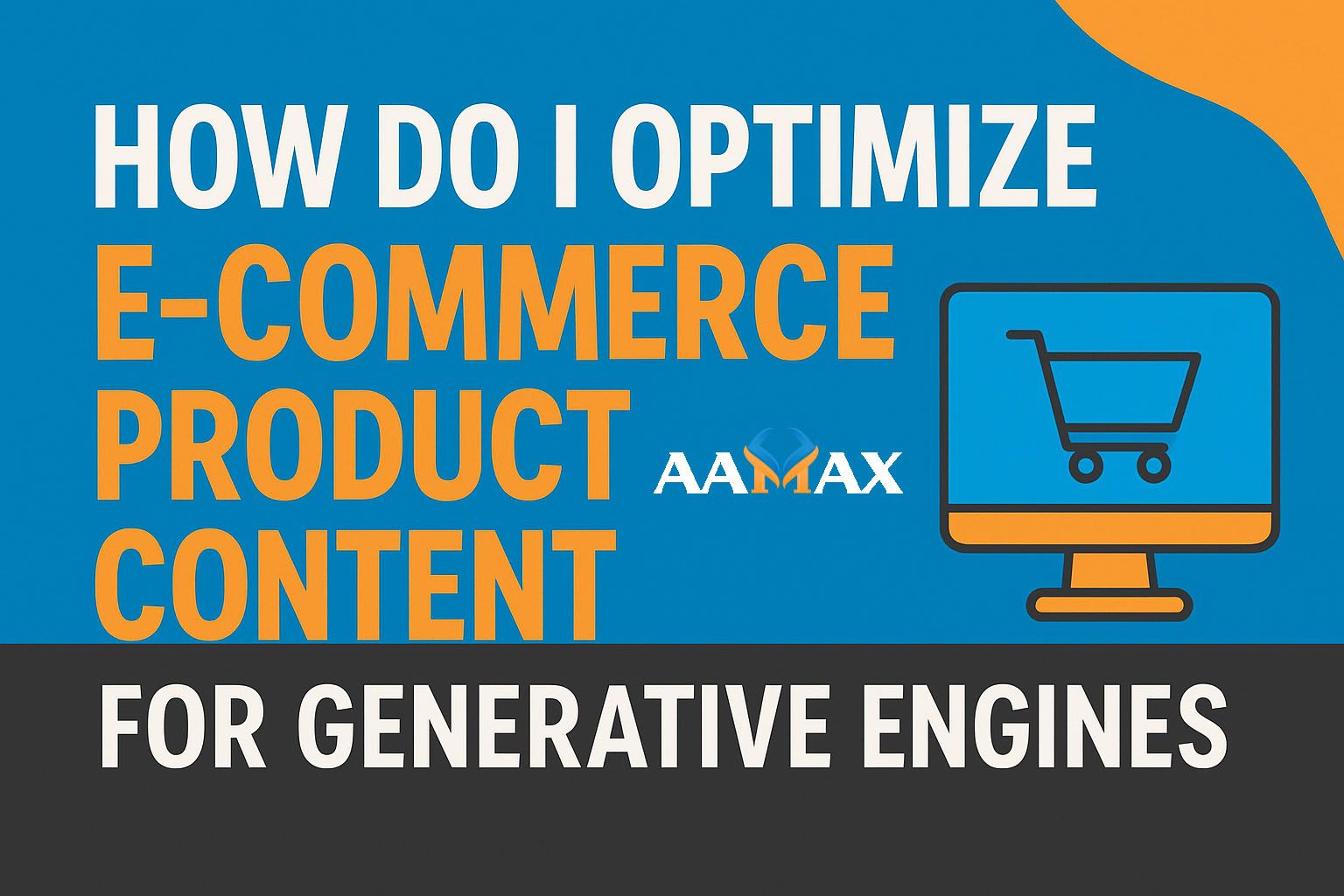 HOW DO I OPTIMIZE
E-COMMERCE
PRODUCT
CONTENT

AAMAX

FOR GENERATIVE ENGINES